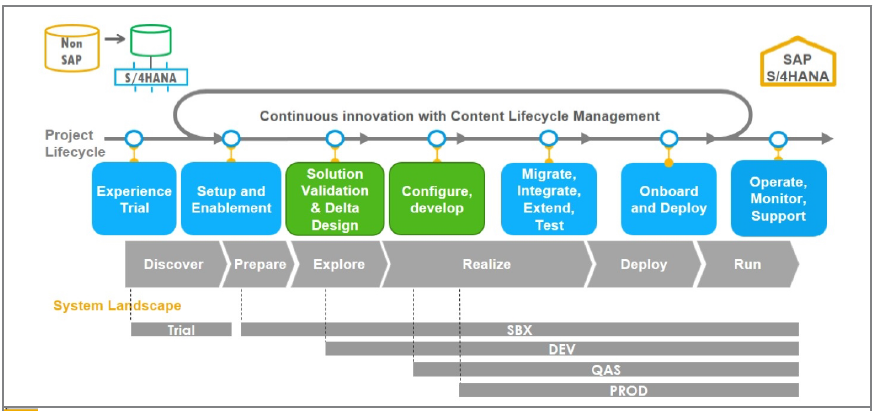 Non SAP

S/4HANA

SAP S/4HANA

Continuous innovation with Content Lifecycle Management

Project Lifecycle

Experience Trial

Setup and Enablement

Solution Validation & Delta Design

Configure, develop

Migrate, Integrate, Extend, Test

Onboard and Deploy

Operate, Monitor, Support

Discover

Prepare

Explore

Realize

Deploy

Run

System Landscape

Trial

SBX

DEV

QAS

PROD